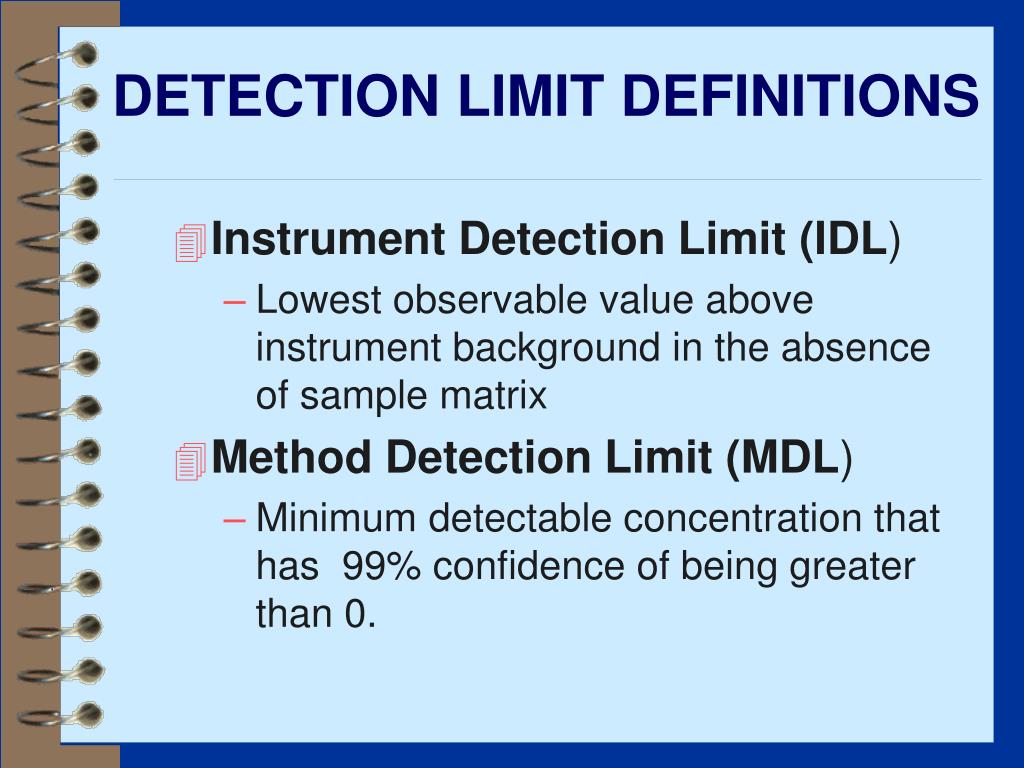 DETECTION LIMIT DEFINITIONS

Instrument Detection Limit (IDL)

– Lowest observable value above instrument background in the absence of sample matrix

Method Detection Limit (MDL)

– Minimum detectable concentration that has 99% confidence of being greater than 0.